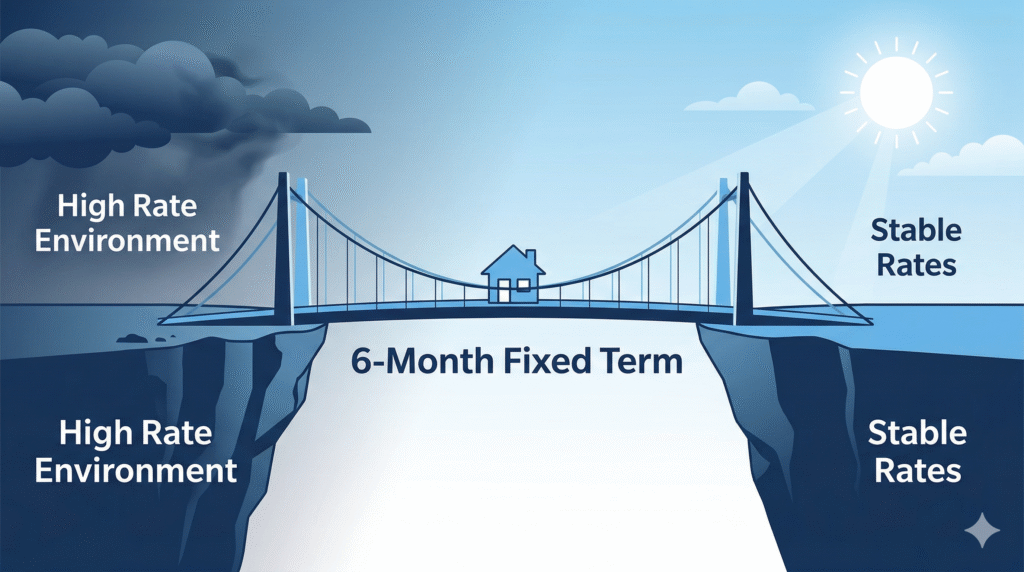 High Rate Environment

Stable Rates

6-Month Fixed Term

High Rate Environment

Stable Rates